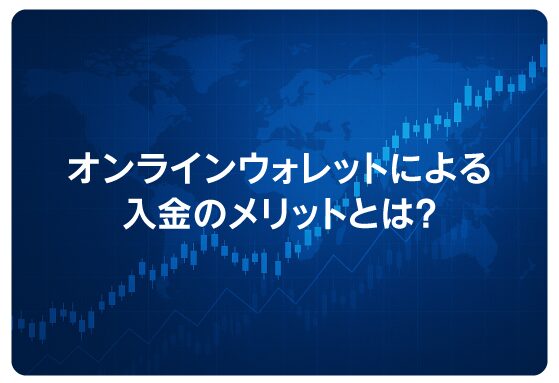 オンラインウォレットによる
入金のメリットとは?